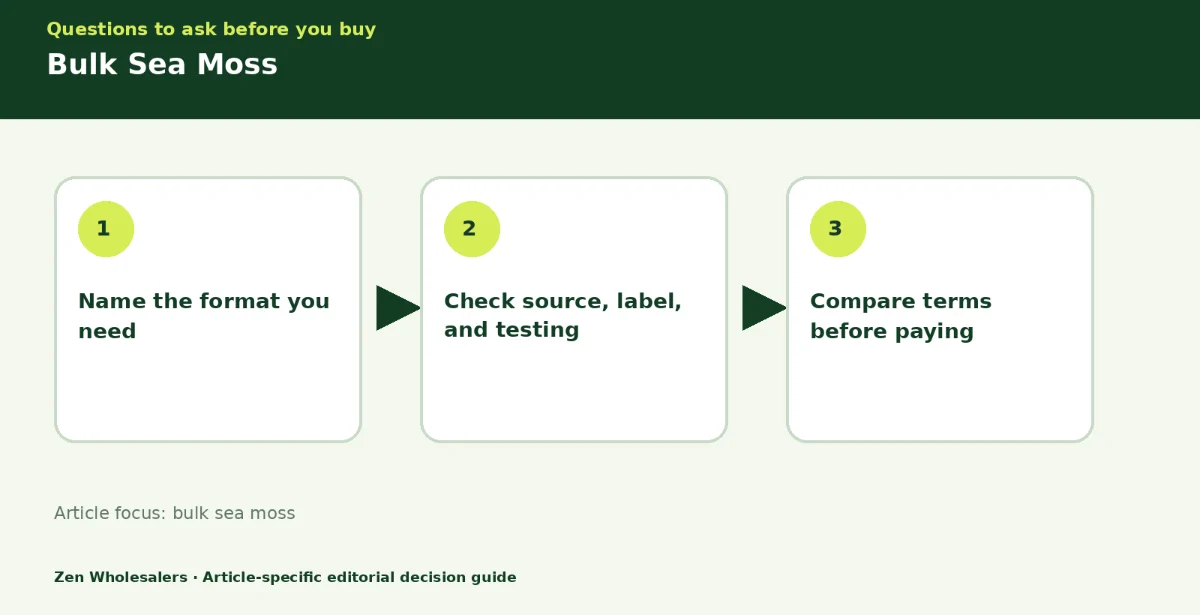 Questions to ask before you buy

Bulk Sea Moss

1

Name the format you need

2

Check source, label, and testing

3

Compare terms before paying

Article focus: bulk sea moss

Zen Wholesalers · Article-specific editorial decision guide